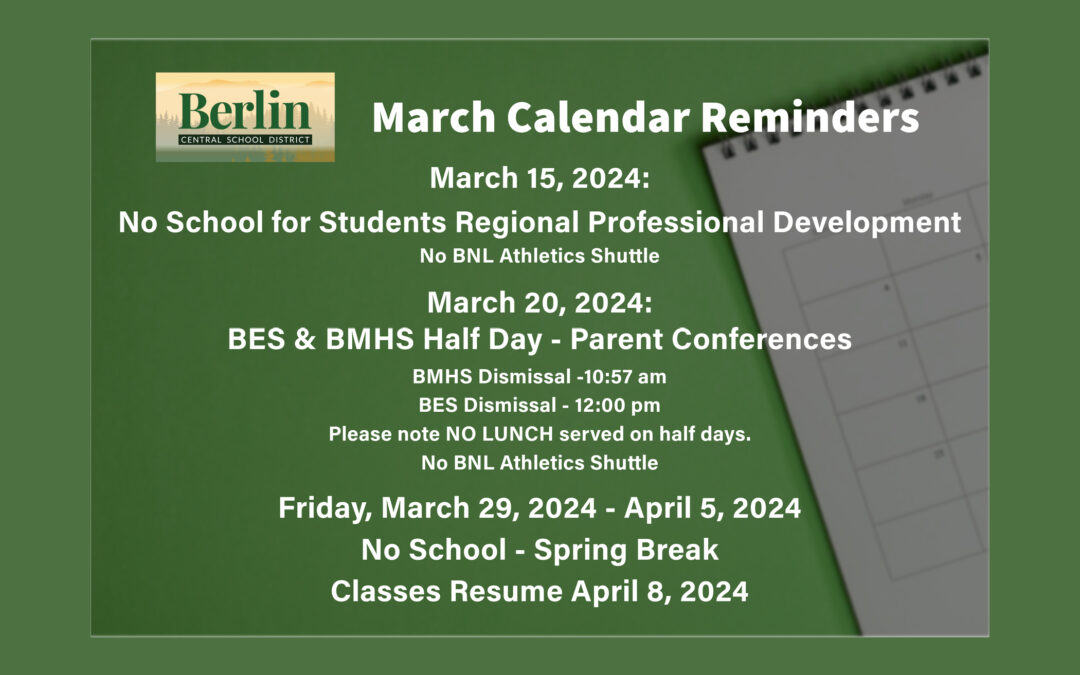 Berlin
CENTRAL SCHOOL DISTRICT

March Calendar Reminders

March 15, 2024:

No School for Students Regional Professional Development

No BNL Athletics Shuttle

March 20, 2024:

BES & BMHS Half Day - Parent Conferences

BMHS Dismissal -10:57 am

BES Dismissal - 12:00 pm

Please note NO LUNCH served on half days.

No BNL Athletics Shuttle

Friday, March 29, 2024 - April 5, 2024

No School - Spring Break

Classes Resume April 8, 2024